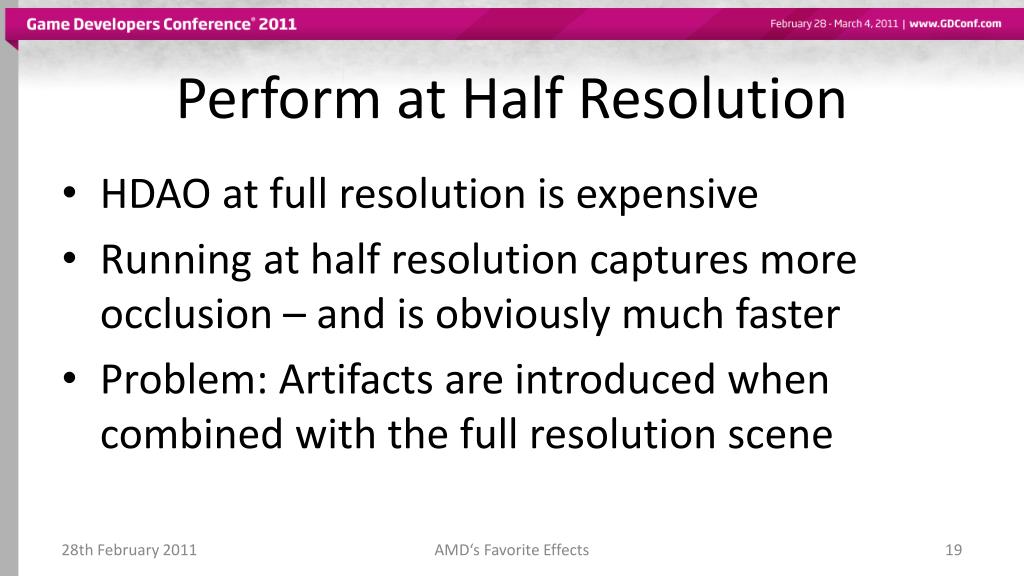 Game Developers Conference® 2011

February 28 - March 4, 2011 | www.GDConf.com

Perform at Half Resolution

• HDAO at full resolution is expensive
• Running at half resolution captures more occlusion – and is obviously much faster
• Problem: Artifacts are introduced when combined with the full resolution scene

28th February 2011

AMD‘s Favorite Effects

19